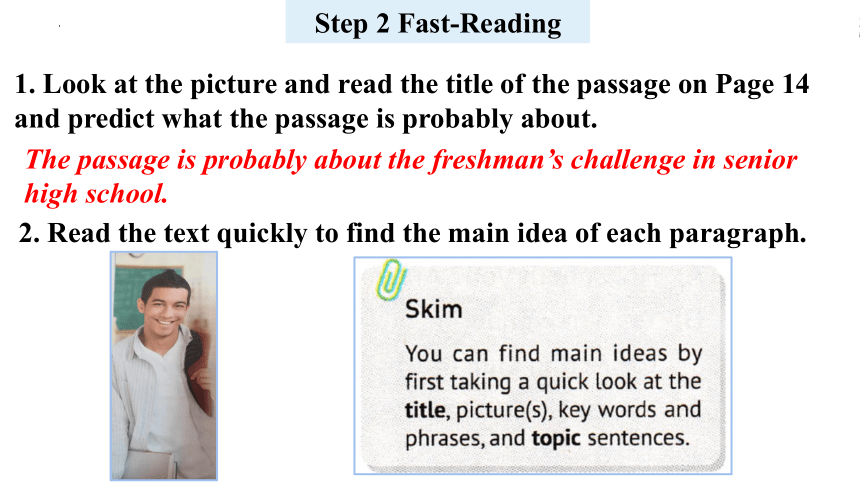 Step 2 Fast-Reading

1. Look at the picture and read the title of the passage on Page 14 and predict what the passage is probably about.

The passage is probably about the freshman's challenge in senior high school.

2. Read the text quickly to find the main idea of each paragraph.

Skim

You can find main ideas by first taking a quick look at the title, picture(s), key words and phrases, and topic sentences.